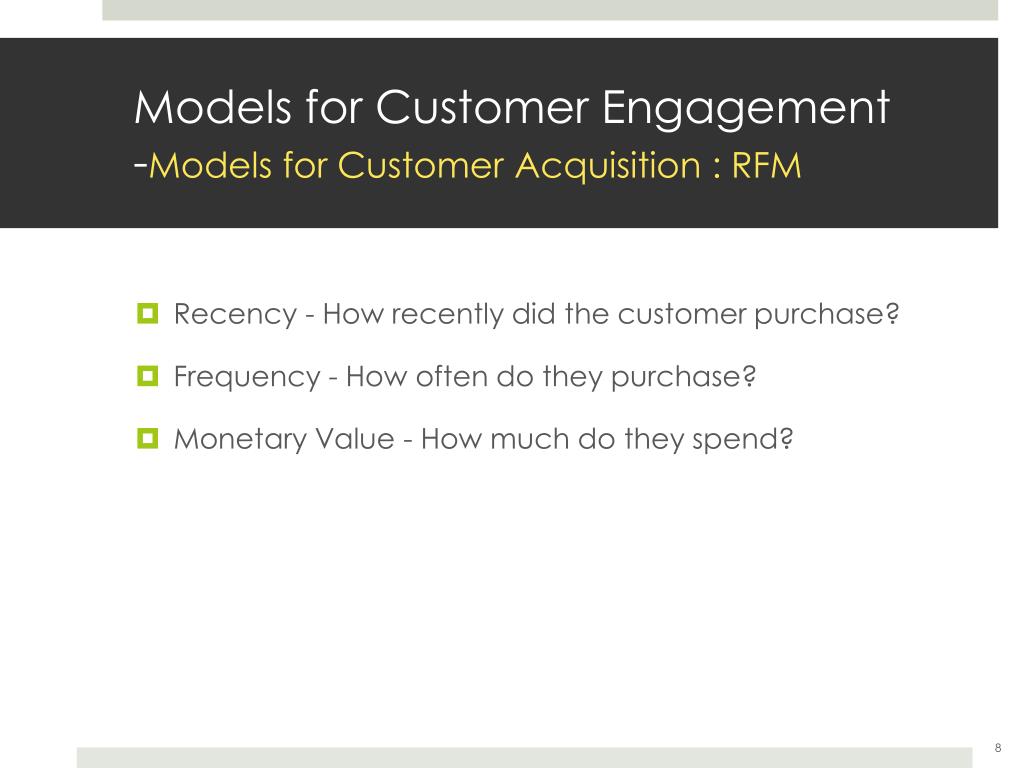 Models for Customer Engagement
-Models for Customer Acquisition : RFM

Recency - How recently did the customer purchase?

Frequency - How often do they purchase?

Monetary Value - How much do they spend?

8